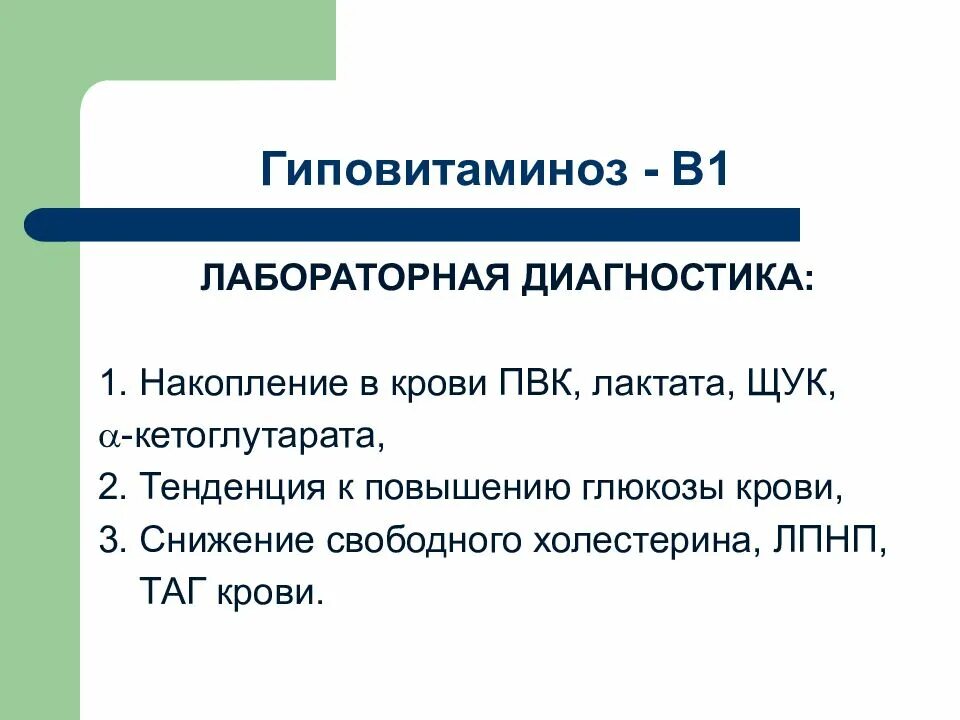 Гиповитаминоз - В1

ЛАБОРАТОРНАЯ ДИАГНОСТИКА:

1. Накопление в крови ПВК, лактата, ЩУК, $\alpha$-кетоглутарата,
2. Тенденция к повышению глюкозы крови,
3. Снижение свободного холестерина, ЛПНП, ТАГ крови.